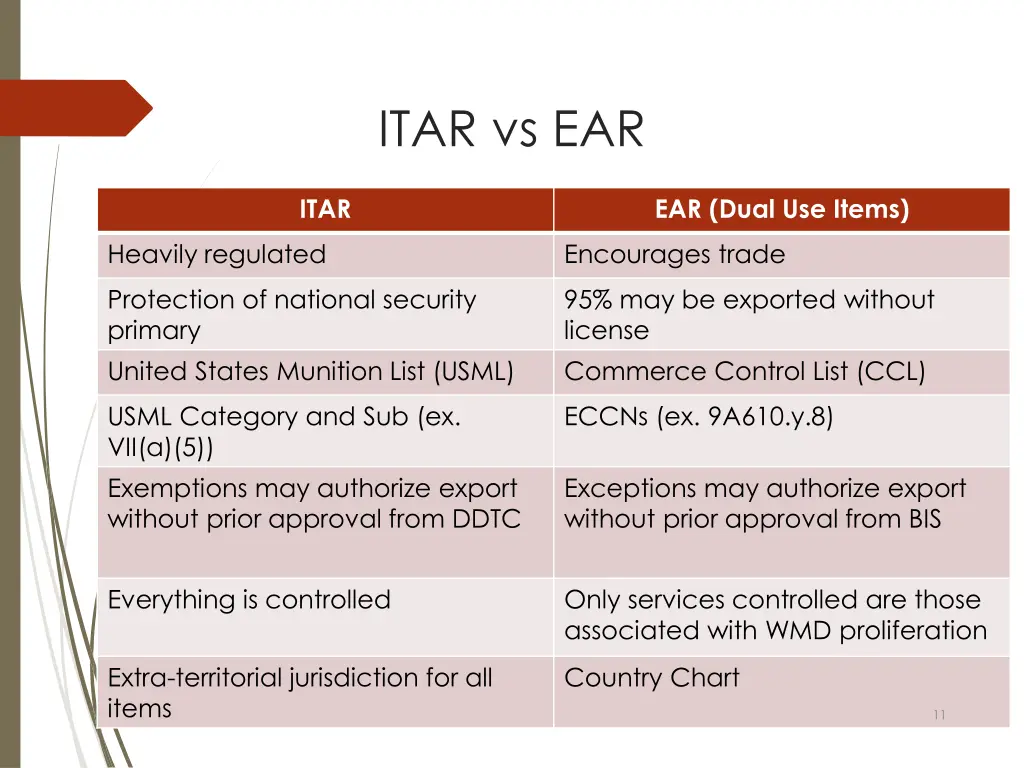 ITAR vs EAR

| ITAR | EAR (Dual Use Items) |
|---|---|
| Heavily regulated | Encourages trade |
| Protection of national security primary | 95% may be exported without license |
| United States Munition List (USML) | Commerce Control List (CCL) |
| USML Category and Sub (ex. VII(a)(5)) | ECCNs (ex. 9A610.y.8) |
| Exemptions may authorize export without prior approval from DDTC | Exceptions may authorize export without prior approval from BIS |
| Everything is controlled | Only services controlled are those associated with WMD proliferation |
| Extra-territorial jurisdiction for all items | Country Chart |

11